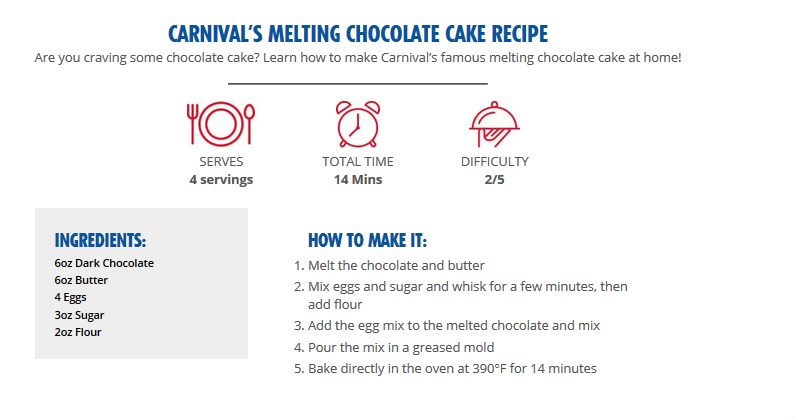 CARNIVAL'S MELTING CHOCOLATE CAKE RECIPE

Are you craving some chocolate cake? Learn how to make Carnival's famous melting chocolate cake at home!

SERVES
4 servings

TOTAL TIME
14 Mins

DIFFICULTY
2/5

INGREDIENTS:
6oz Dark Chocolate
6oz Butter
4 Eggs
3oz Sugar
2oz Flour

HOW TO MAKE IT:
1. Melt the chocolate and butter
2. Mix eggs and sugar and whisk for a few minutes, then add flour
3. Add the egg mix to the melted chocolate and mix
4. Pour the mix in a greased mold
5. Bake directly in the oven at 390°F for 14 minutes